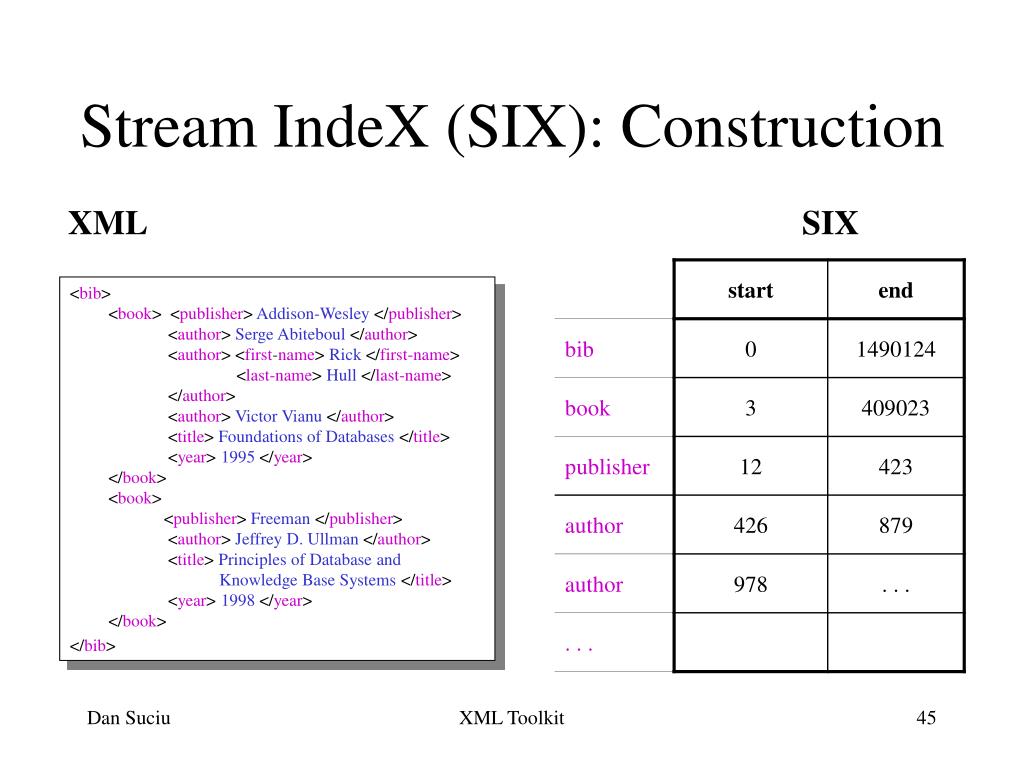 Stream IndeX (SIX): Construction

XML

<bib>
<book> <publisher> Addison-Wesley </publisher>
<author> Serge Abiteboul </author>
<author> <first-name> Rick </first-name>
<last-name> Hull </last-name>
</author>
<author> Victor Vianu </author>
<title> Foundations of Databases </title>
<year> 1995 </year>
</book>
<book>
<publisher> Freeman </publisher>
<author> Jeffrey D. Ullman </author>
<title> Principles of Database and Knowledge Base Systems </title>
<year> 1998 </year>
</book>
</bib>

SIX

| | start | end |
|---|---|---|
| bib | 0 | 1490124 |
| book | 3 | 409023 |
| publisher | 12 | 423 |
| author | 426 | 879 |
| author | 978 | . . . |
| . . . | | |

Dan Suciu

XML Toolkit

45